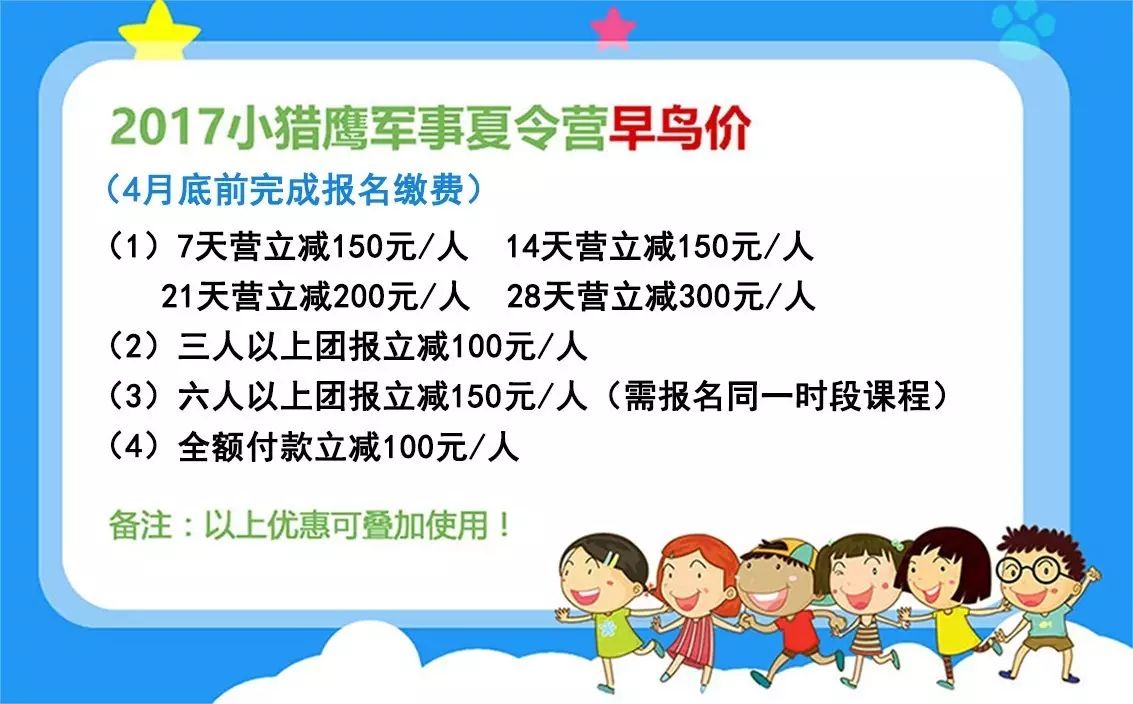 2017小猎鹰军事夏令营早鸟价

（4月底前完成报名缴费）

（1）7天营立减150元/人　14天营立减150元/人
21天营立减200元/人　28天营立减300元/人

（2）三人以上团报立减100元/人

（3）六人以上团报立减150元/人（需报名同一时段课程）

（4）全额付款立减100元/人

备注：以上优惠可叠加使用！